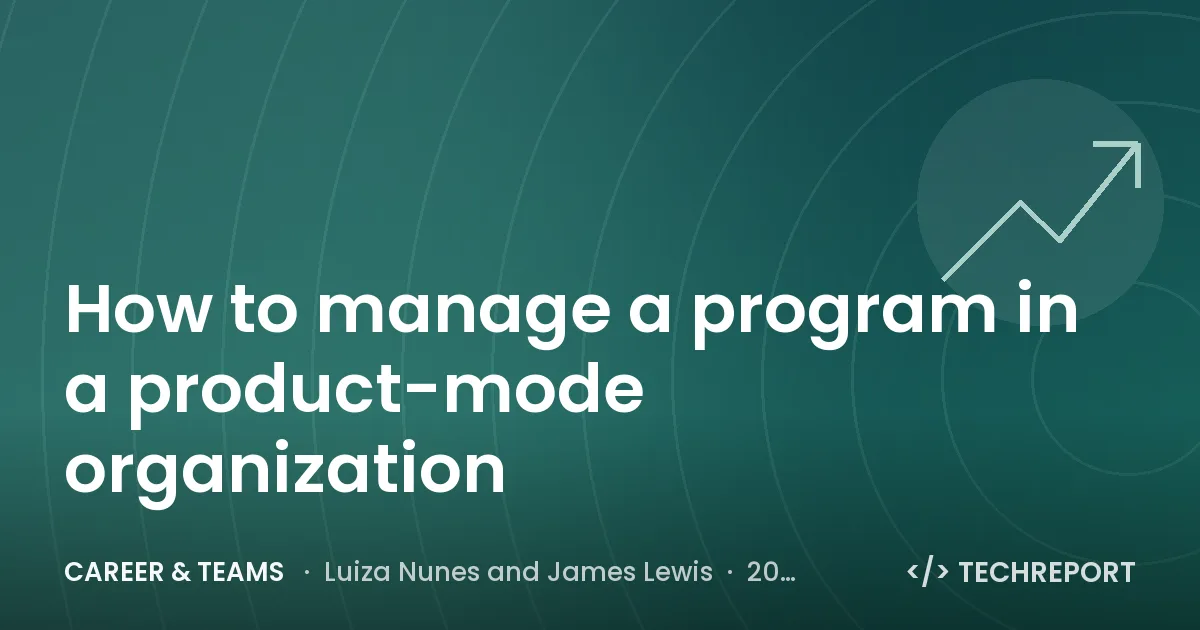 How to manage a program in a product-mode organization

CAREER & TEAMS · Luiza Nunes and James Lewis · 20…

</> TECHREPORT